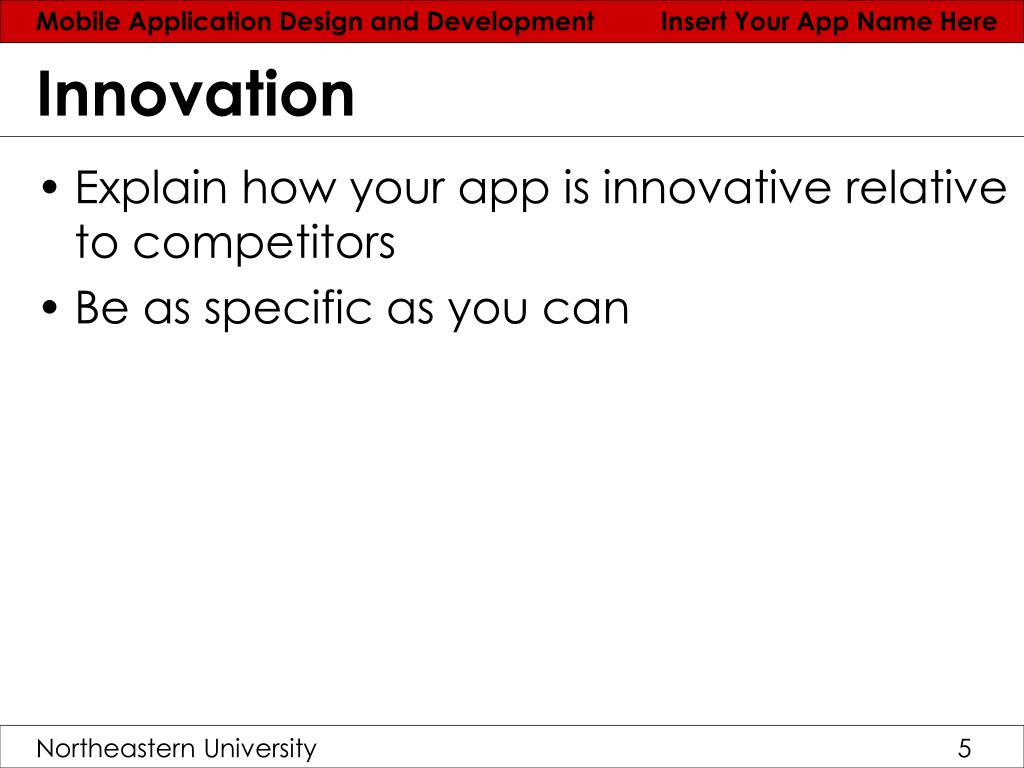 Mobile Application Design and Development    Insert Your App Name Here

Innovation

• Explain how your app is innovative relative to competitors
• Be as specific as you can

Northeastern University    5